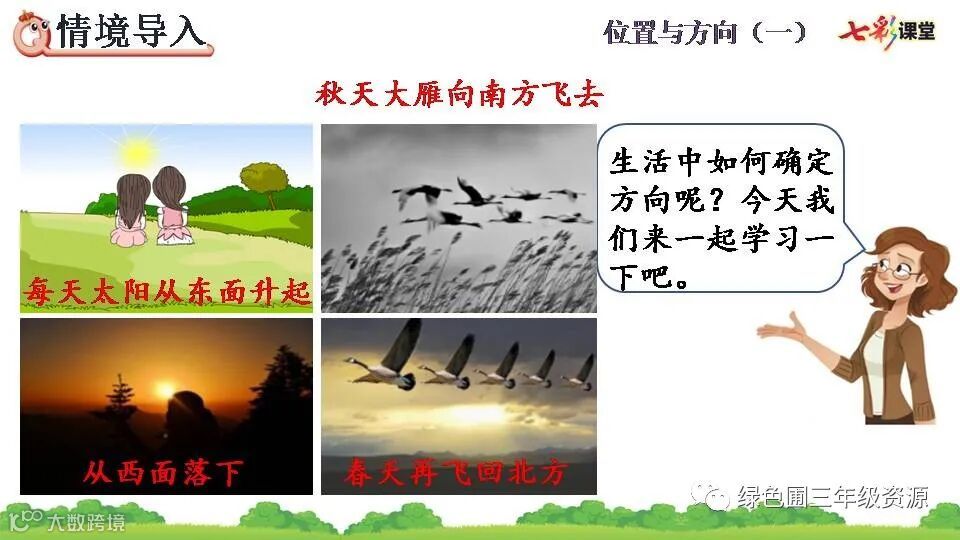 情境导入

位置与方向（一）

七彩课堂

秋天大雁向南方飞去

每天太阳从东面升起

从西面落下

春天再飞回北方

生活中如何确定方向呢？今天我们来一起学习一下吧。

绿色圃三年级资源

大数跨境